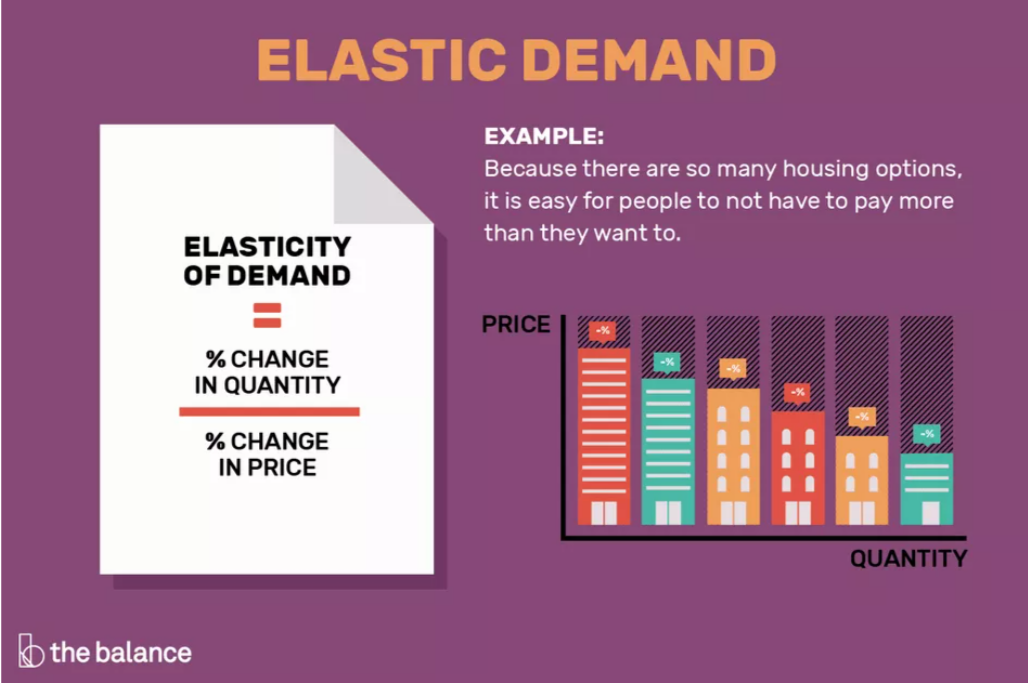 ELASTIC DEMAND

ELASTICITY OF DEMAND

=

% CHANGE IN QUANTITY

% CHANGE IN PRICE

EXAMPLE:
Because there are so many housing options, it is easy for people to not have to pay more than they want to.

PRICE

-%

-%

-%

-%

-%

-%

QUANTITY

the balance